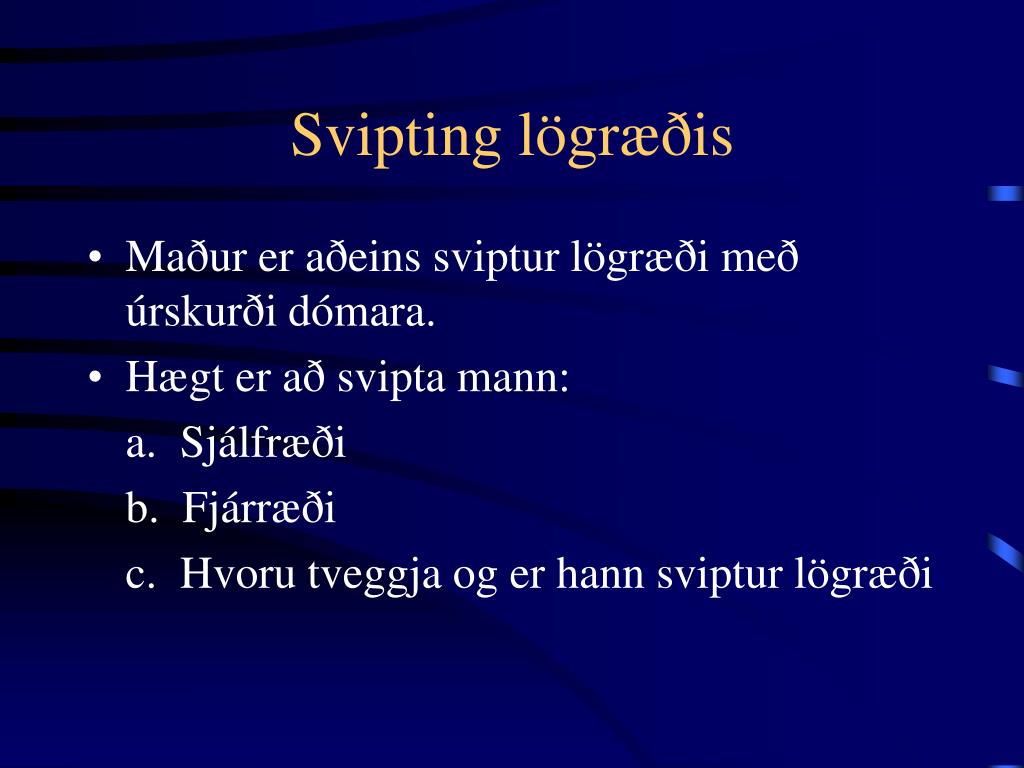 Svipting lögræðis

• Maður er aðeins sviptur lögræði með úrskurði dómara.
• Hægt er að svipta mann:
a. Sjálfræði
b. Fjárræði
c. Hvoru tveggja og er hann sviptur lögræði